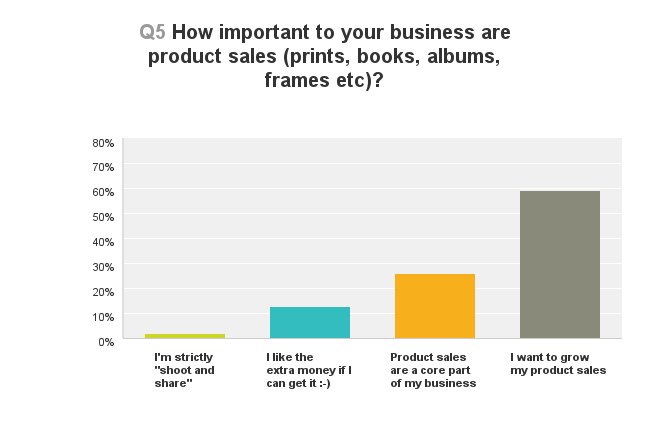 Q5 How important to your business are product sales (prints, books, albums, frames etc)?

80%
70%
60%
50%
40%
30%
20%
10%
0%

I'm strictly "shoot and share"

I like the extra money if I can get it :-)

Product sales are a core part of my business

I want to grow my product sales